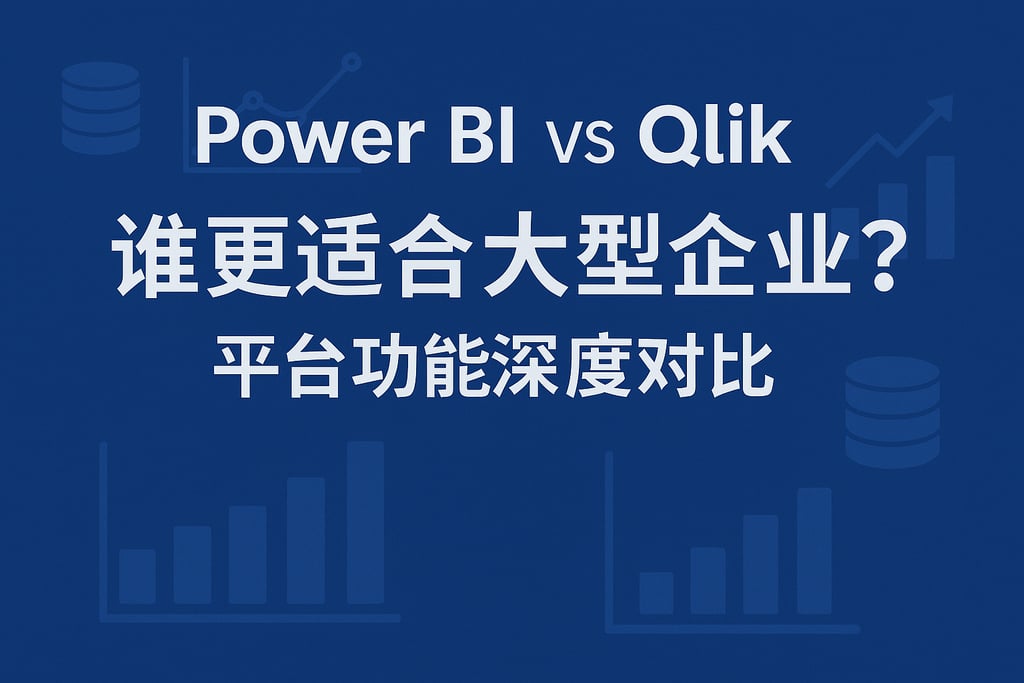 Power BI vs Qlik
谁更适合大型企业?
平台功能深度对比